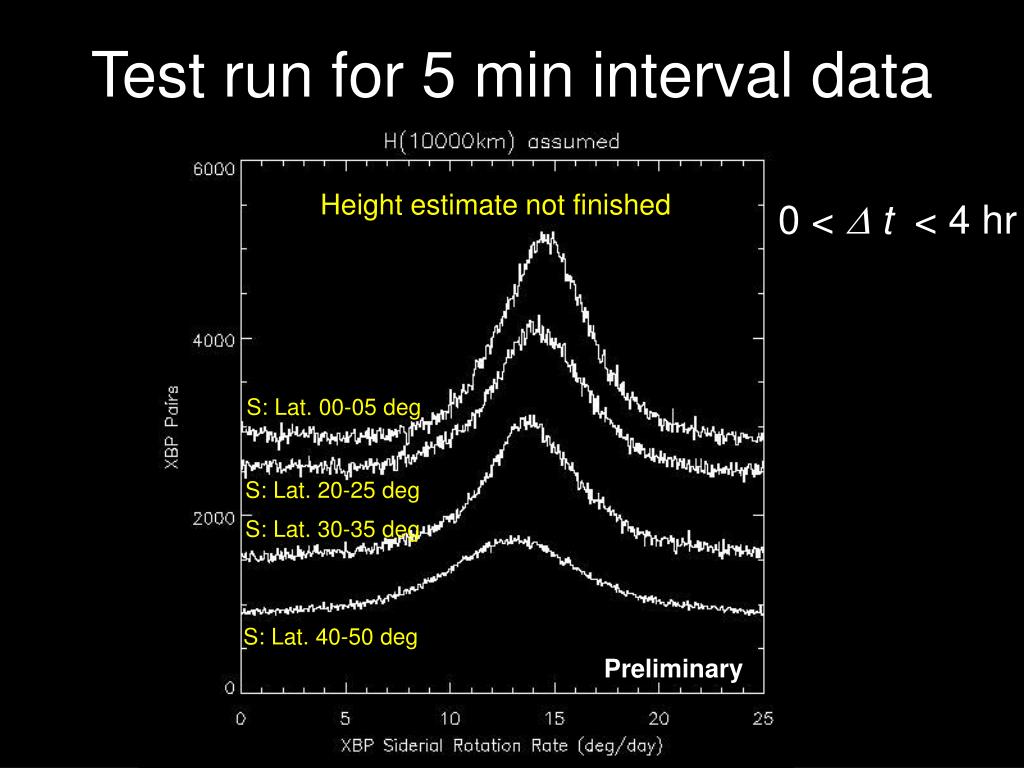 Test run for 5 min interval data

H(10000km) assumed

Height estimate not finished

$0 < \Delta t < 4$ hr

6000

4000

2000

0

XBP Pairs

S: Lat. 00-05 deg

S: Lat. 20-25 deg

S: Lat. 30-35 deg

S: Lat. 40-50 deg

Preliminary

0 5 10 15 20 25

XBP Siderial Rotation Rate (deg/day)